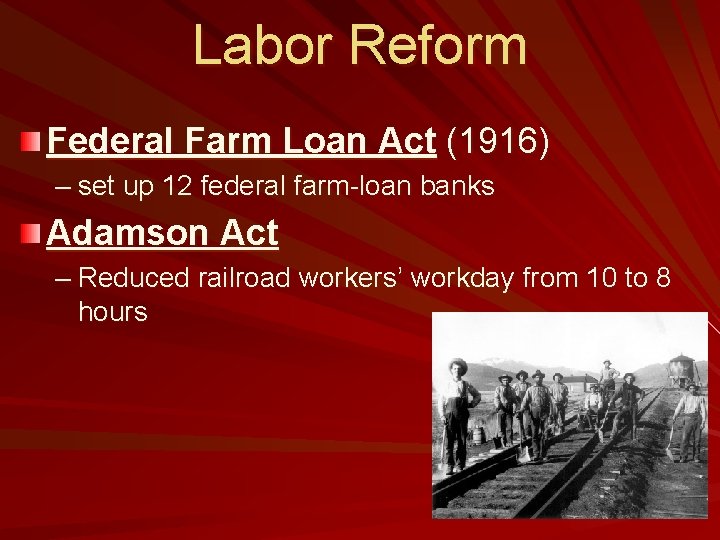 Labor Reform

Federal Farm Loan Act (1916)

– set up 12 federal farm-loan banks

Adamson Act

– Reduced railroad workers' workday from 10 to 8 hours